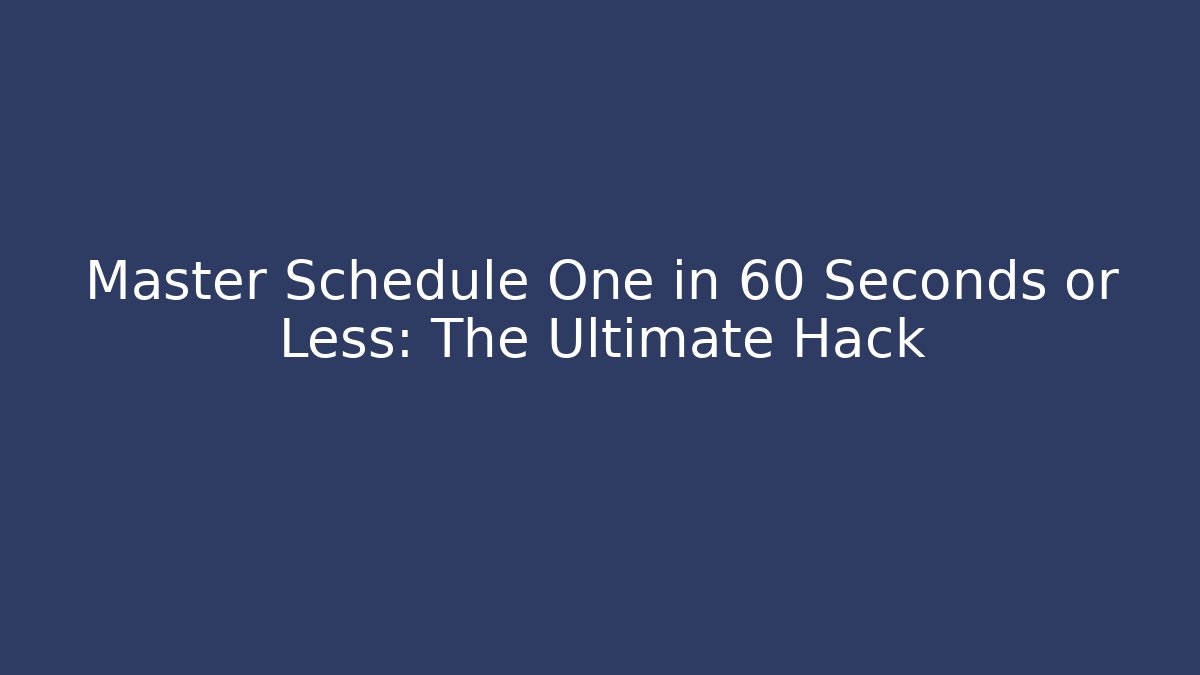 Master Schedule One in 60 Seconds or Less: The Ultimate Hack